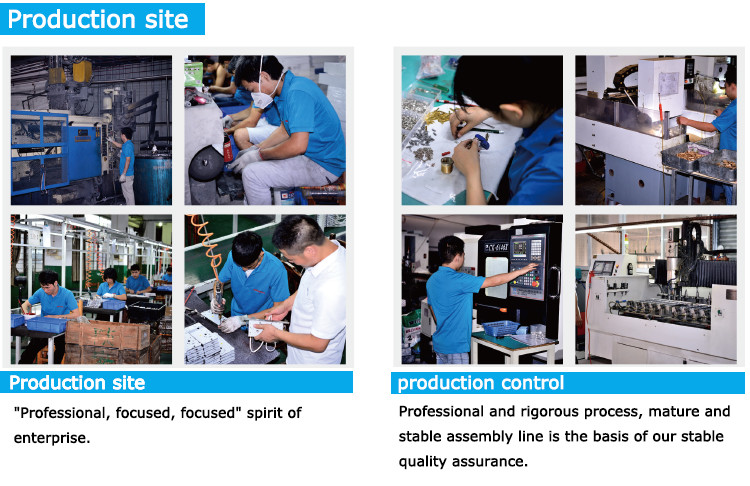 Production site

Production site

"Professional, focused, focused" spirit of enterprise.

production control

Professional and rigorous process, mature and stable assembly line is the basis of our stable quality assurance.